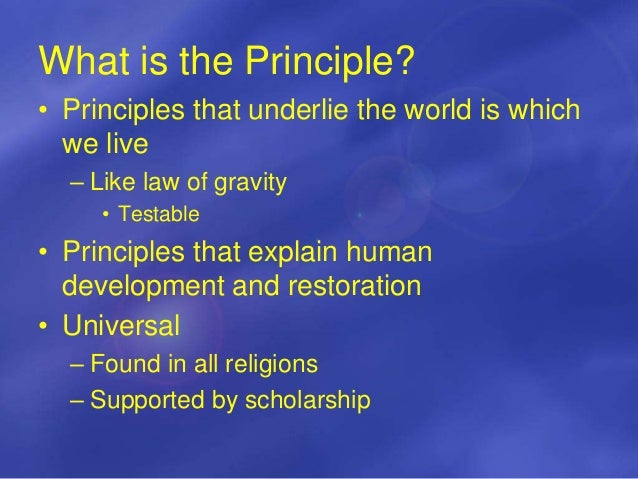 What is the Principle?

• Principles that underlie the world is which we live
  – Like law of gravity
    • Testable
• Principles that explain human development and restoration
• Universal
  – Found in all religions
  – Supported by scholarship